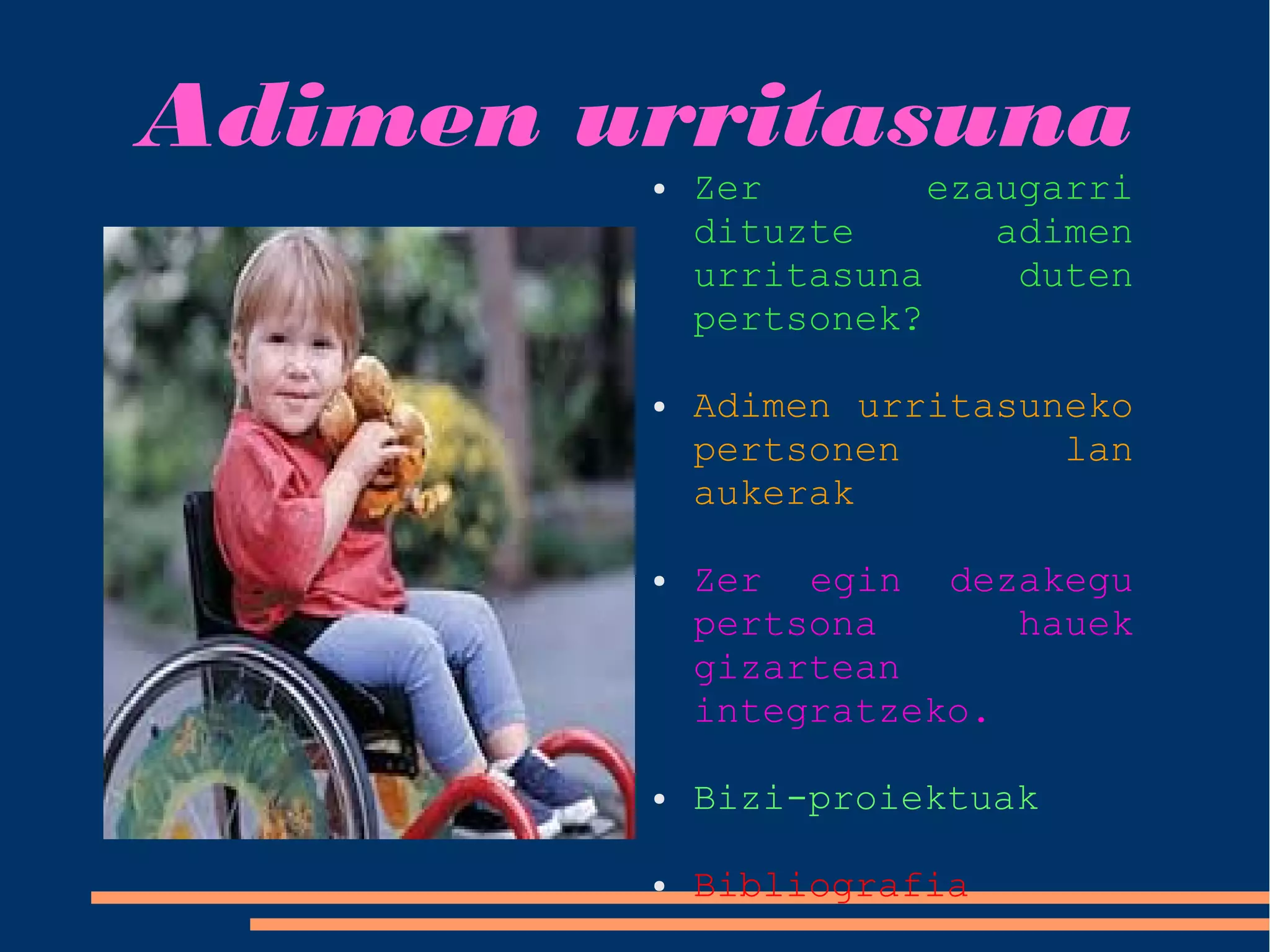 Adimen urritasuna

• Zer ezaugarri dituzte adimen urritasuna duten pertsonek?

• Adimen urritasuneko pertsonen lan aukerak

• Zer egin dezakegu pertsona hauek gizartean integratzeko.

• Bizi-proiektuak

• Bibliografia